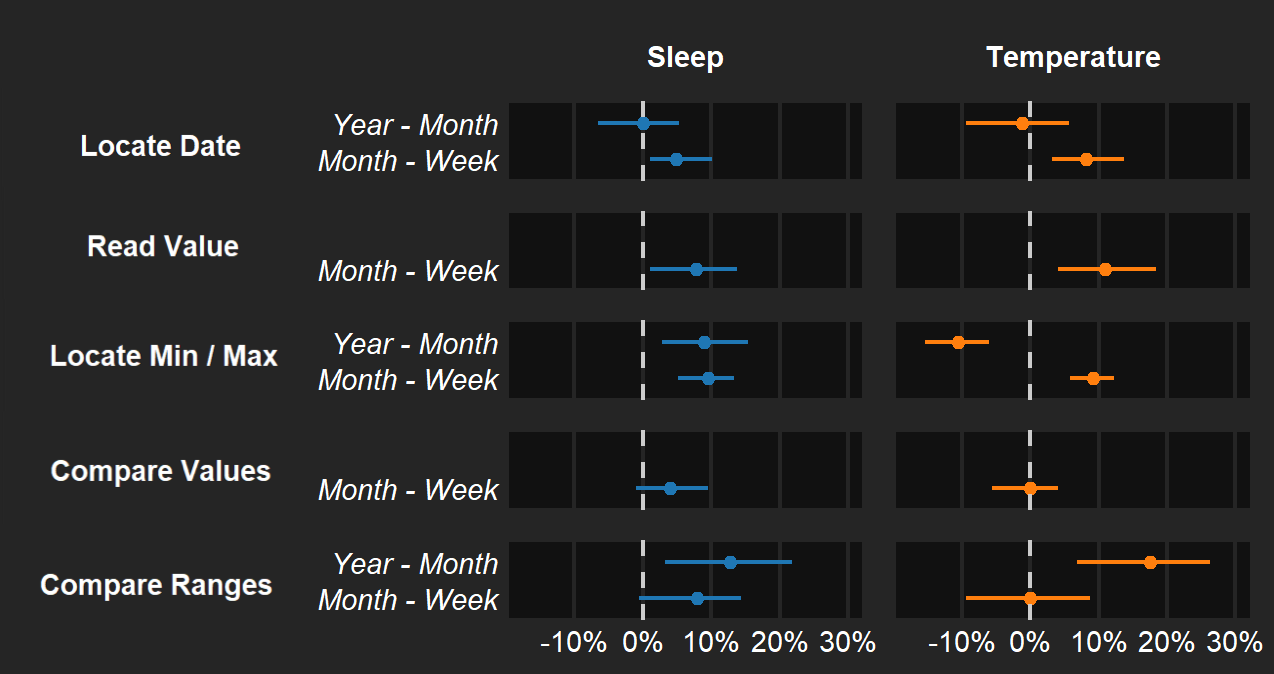 Sleep

Temperature

Locate Date
Year - Month
Month - Week

Read Value
Month - Week

Locate Min / Max
Year - Month
Month - Week

Compare Values
Month - Week

Compare Ranges
Year - Month
Month - Week

-10% 0% 10% 20% 30%

-10% 0% 10% 20% 30%